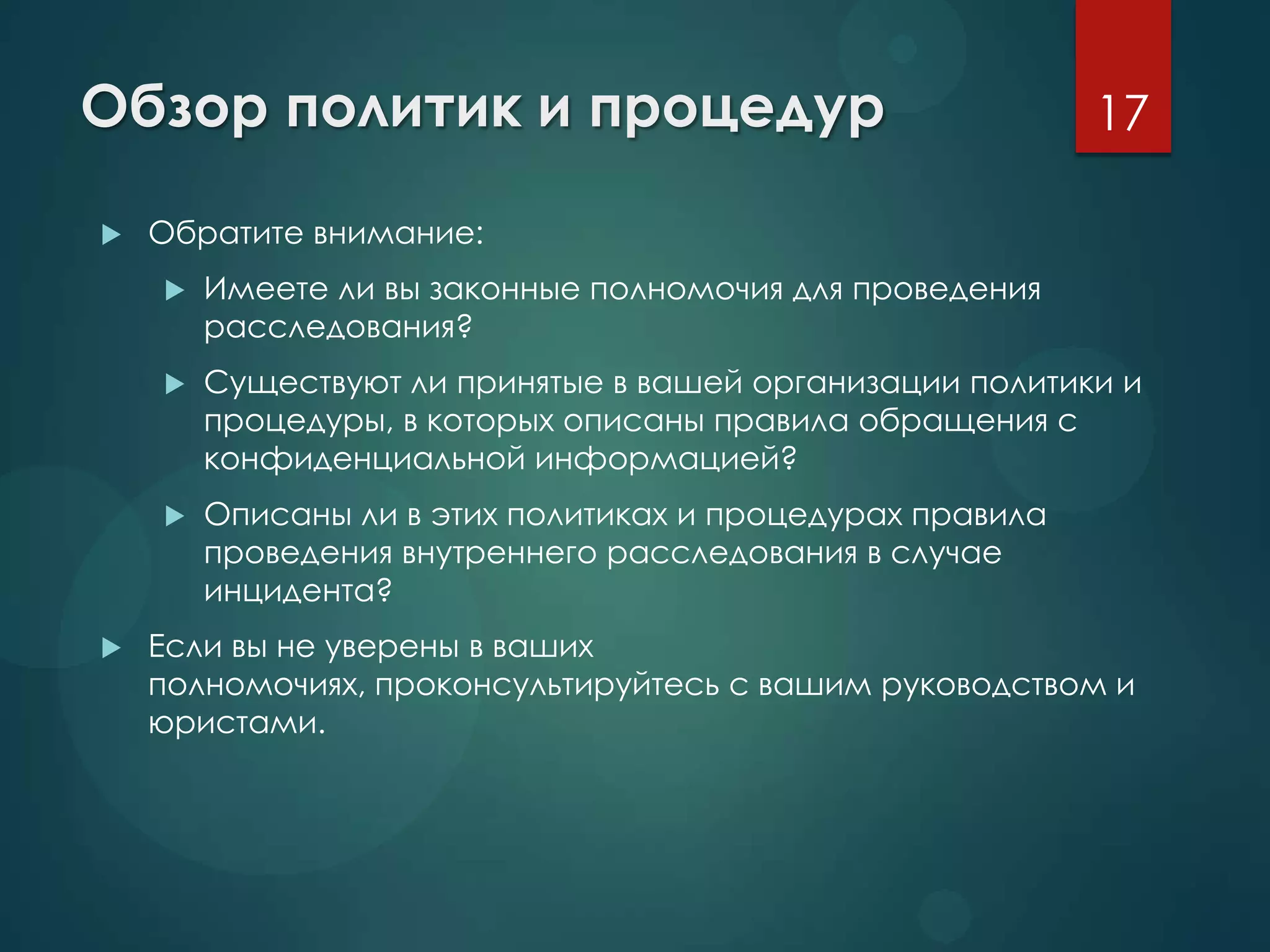 Обзор политик и процедур

17

Обратите внимание:

Имеете ли вы законные полномочия для проведения расследования?

Существуют ли принятые в вашей организации политики и процедуры, в которых описаны правила обращения с конфиденциальной информацией?

Описаны ли в этих политиках и процедурах правила проведения внутреннего расследования в случае инцидента?

Если вы не уверены в ваших полномочиях, проконсультируйтесь с вашим руководством и юристами.